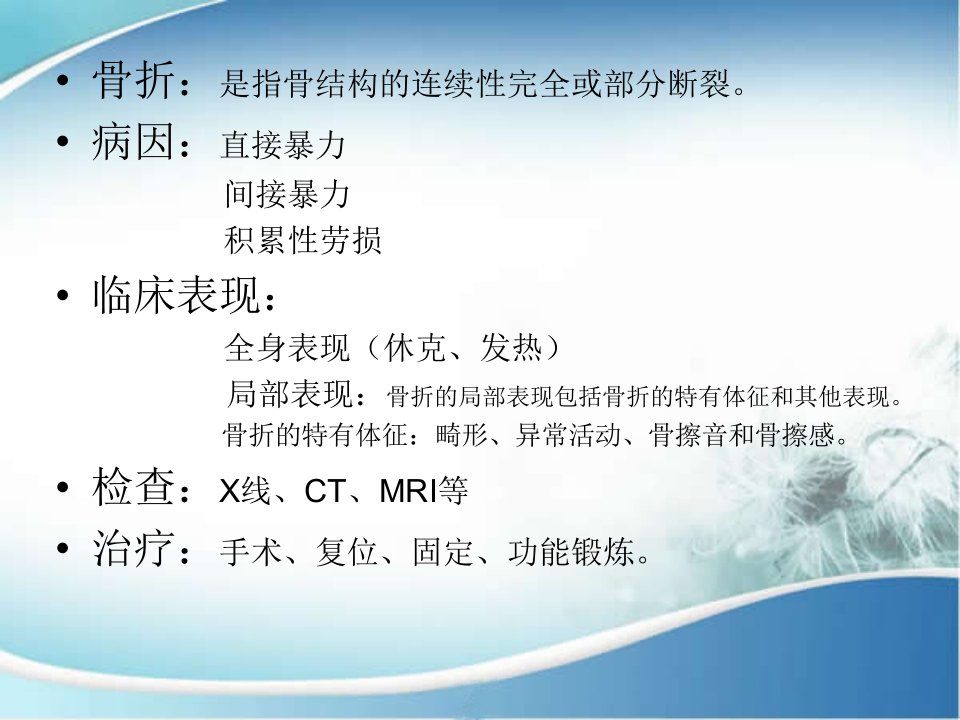 • 骨折：是指骨结构的连续性完全或部分断裂。

• 病因：直接暴力

间接暴力

积累性劳损

• 临床表现：

全身表现（休克、发热）

局部表现：骨折的局部表现包括骨折的特有体征和其他表现。

骨折的特有体征：畸形、异常活动、骨擦音和骨擦感。

• 检查：X线、CT、MRI等

• 治疗：手术、复位、固定、功能锻炼。